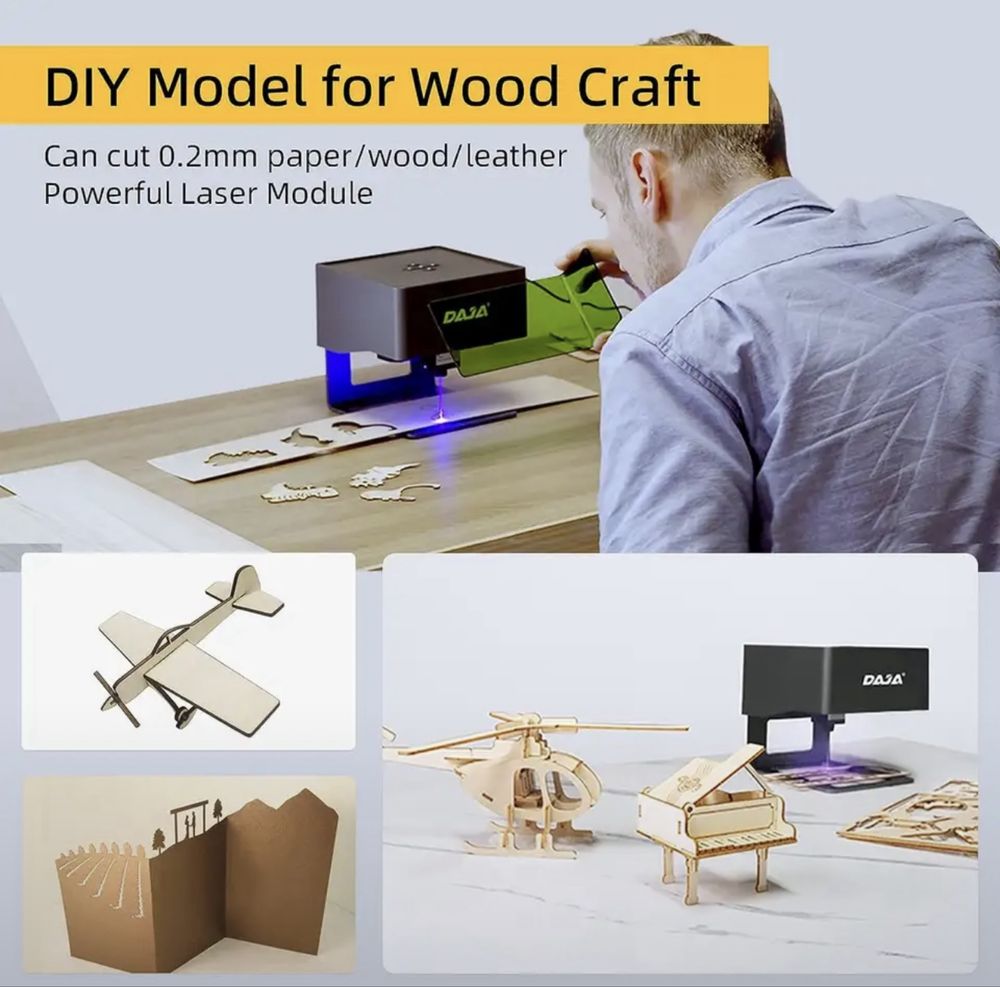 DIY Model for Wood Craft

Can cut 0.2mm paper/wood/leather
Powerful Laser Module

DAJA

DAJA